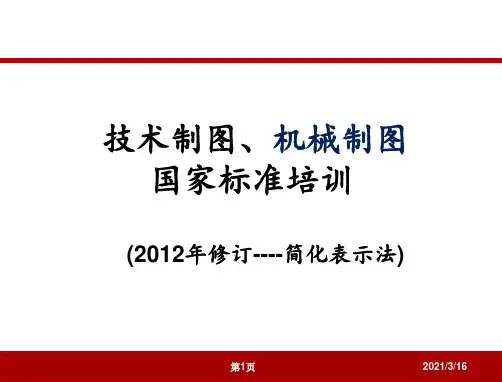 技术制图、机械制图
国家标准培训

(2012年修订----简化表示法)

第1页

2021/3/16